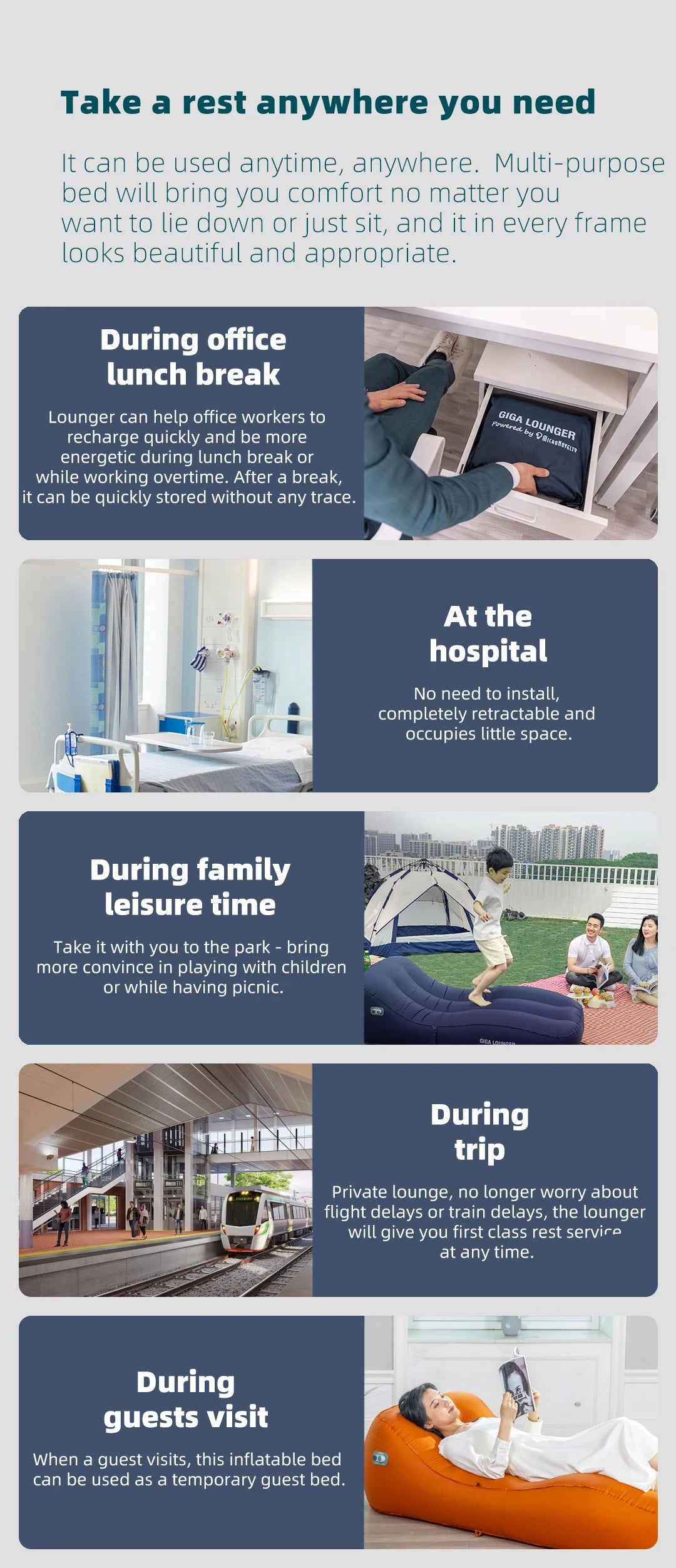 Take a rest anywhere you need

It can be used anytime, anywhere. Multi-purpose bed will bring you comfort no matter you want to lie down or just sit, and it in every frame looks beautiful and appropriate.

During office lunch break

Lounger can help office workers to recharge quickly and be more energetic during lunch break or while working overtime. After a break, it can be quickly stored without any trace.

GIGA LOUNGER
Powered by MicroNovelty

At the hospital

No need to install, completely retractable and occupies little space.

During family leisure time

Take it with you to the park - bring more convince in playing with children or while having picnic.

GIGA LOUNGER

During trip

Private lounge, no longer worry about flight delays or train delays, the lounger will give you first class rest service at any time.

During guests visit

When a guest visits, this inflatable bed can be used as a temporary guest bed.